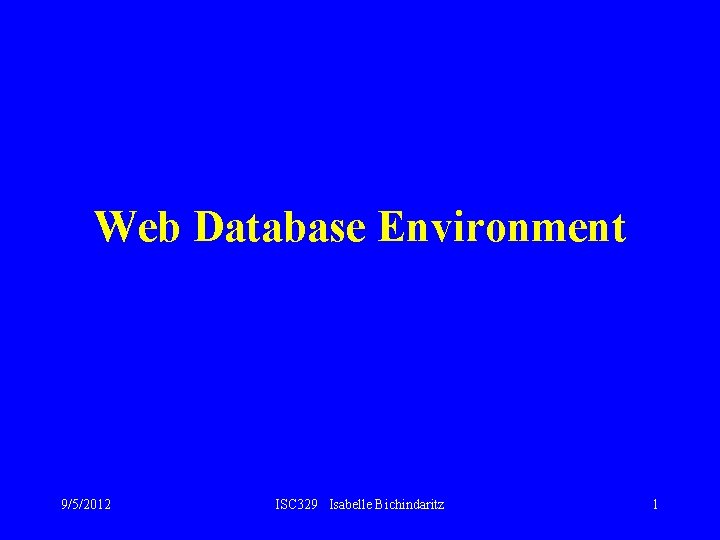 Web Database Environment

9/5/2012 ISC329 Isabelle Bichindaritz 1